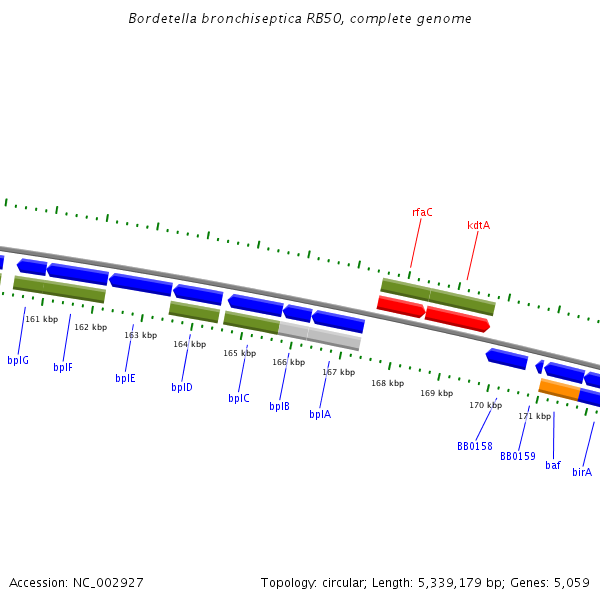 Bordetella bronchiseptica RB50, complete genome

rfaC
kdtA

161 kbp
162 kbp
163 kbp
164 kbp
165 kbp
166 kbp
167 kbp
168 kbp
169 kbp
170 kbp
171 kbp

bplG
bplF
bplE
bplD
bplC
bplB
bplA
BB0158
BB0159
baf
birA

Accession: NC_002927

Topology: circular; Length: 5,339,179 bp; Genes: 5,059